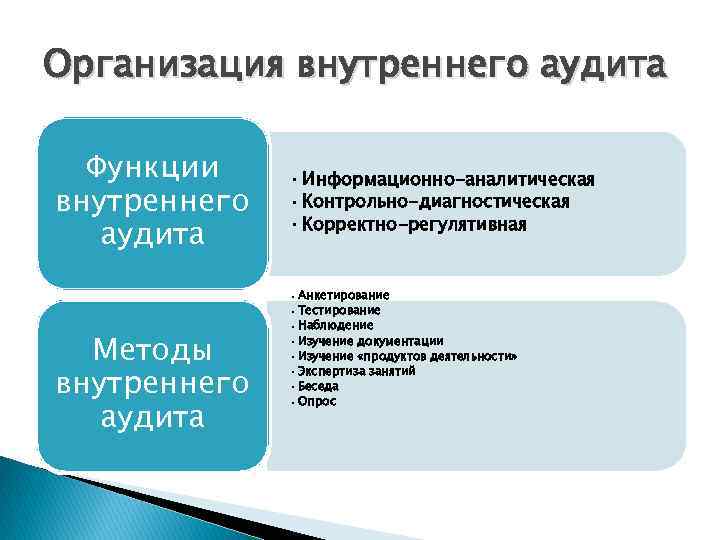 Организация внутреннего аудита

Функции внутреннего аудита

· Информационно-аналитическая
· Контрольно-диагностическая
· Корректно-регулятивная

Методы внутреннего аудита

· Анкетирование
· Тестирование
· Наблюдение
· Изучение документации
· Изучение «продуктов деятельности»
· Экспертиза занятий
· Беседа
· Опрос